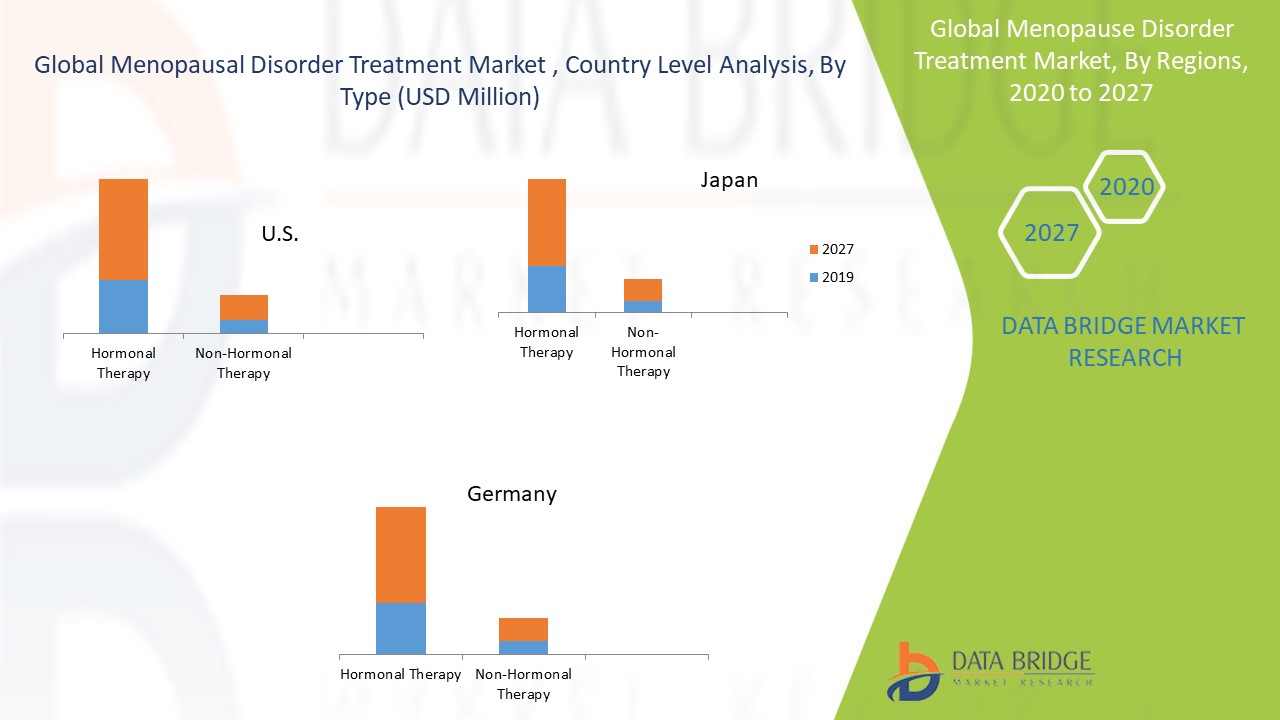 Global Menopausal Disorder Treatment Market , Country Level Analysis, By Type (USD Million)

U.S.

Hormonal Therapy
Non-Hormonal Therapy

Japan

2027
2019

Hormonal Therapy
Non-Hormonal Therapy

Germany

Hormonal Therapy
Non-Hormonal Therapy

Global Menopause Disorder Treatment Market, By Regions, 2020 to 2027

2020
2027

DATA BRIDGE MARKET RESEARCH

DATA BRIDGE
MARKET RESEARCH